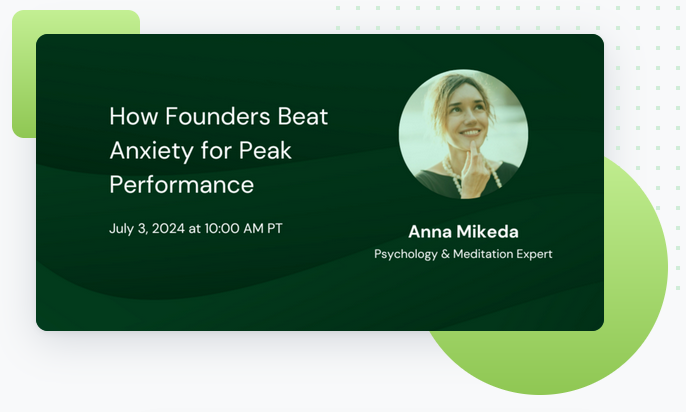 How Founders Beat Anxiety for Peak Performance

July 3, 2024 at 10:00 AM PT

Anna Mikeda

Psychology & Meditation Expert